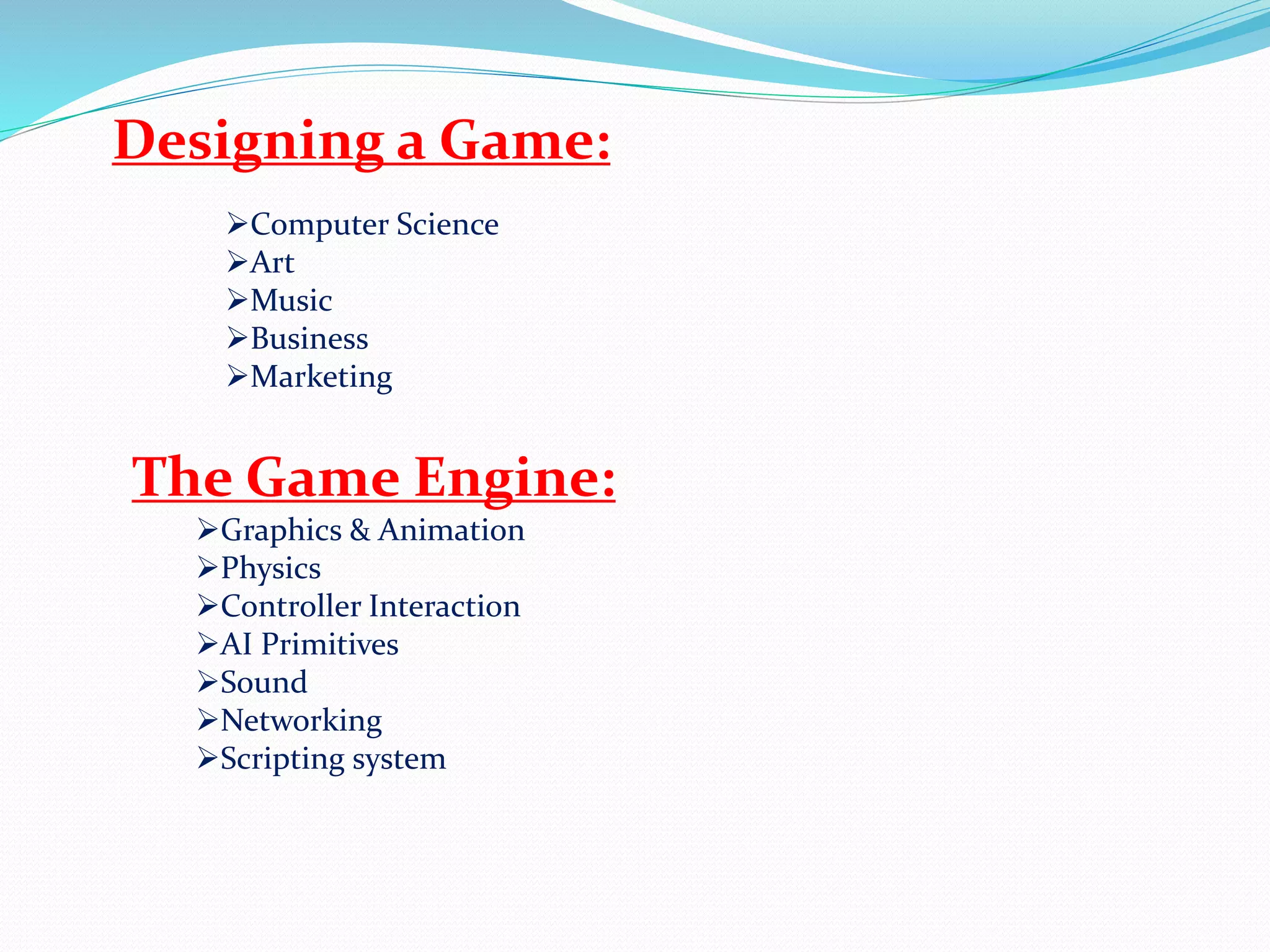 Designing a Game:

➢Computer Science
➢Art
➢Music
➢Business
➢Marketing

The Game Engine:

➢Graphics & Animation
➢Physics
➢Controller Interaction
➢AI Primitives
➢Sound
➢Networking
➢Scripting system